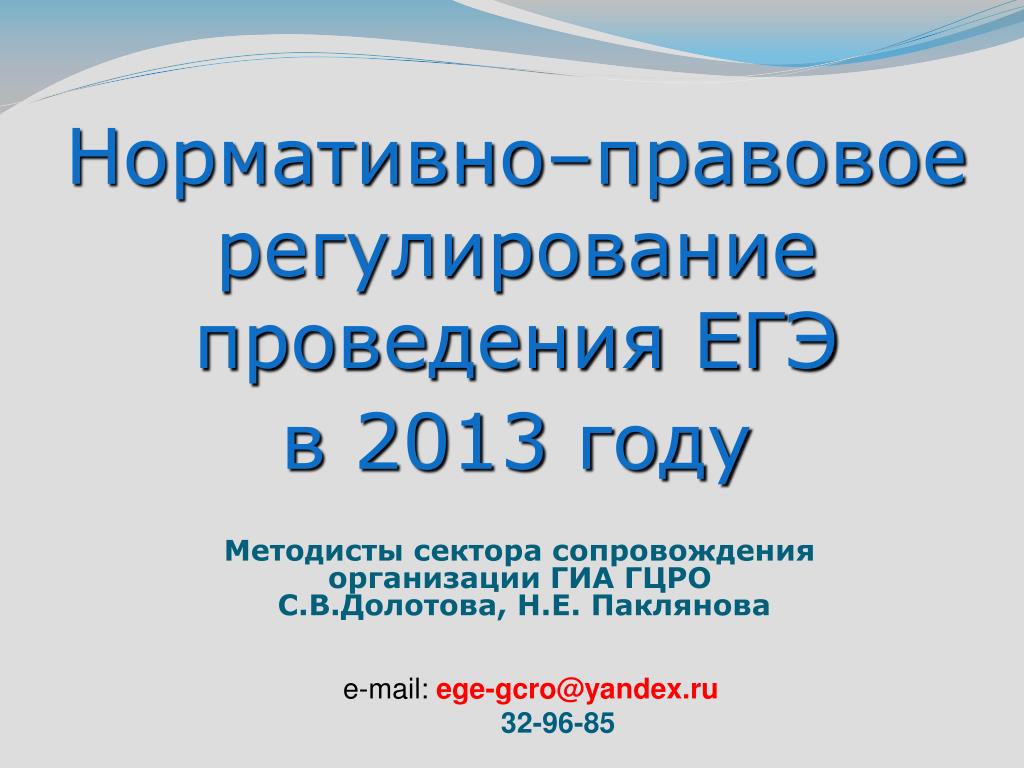 Нормативно–правовое регулирование проведения ЕГЭ в 2013 году

Методисты сектора сопровождения организации ГИА ГЦРО С.В.Долотова, Н.Е. Паклянова

e-mail: ege-gcro@yandex.ru
32-96-85